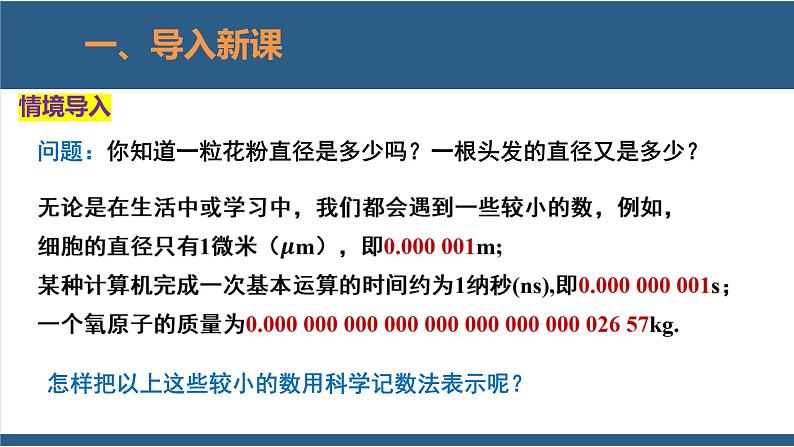 一、导入新课

情境导入

问题：你知道一粒花粉直径是多少吗？一根头发的直径又是多少？

无论是在生活中或学习中，我们都会遇到一些较小的数，例如，
细胞的直径只有1微米（$\mu$m），即0.000 001m;
某种计算机完成一次基本运算的时间约为1纳秒(ns),即0.000 000 001s；
一个氧原子的质量为0.000 000 000 000 000 000 000 000 026 57kg.

怎样把以上这些较小的数用科学记数法表示呢？